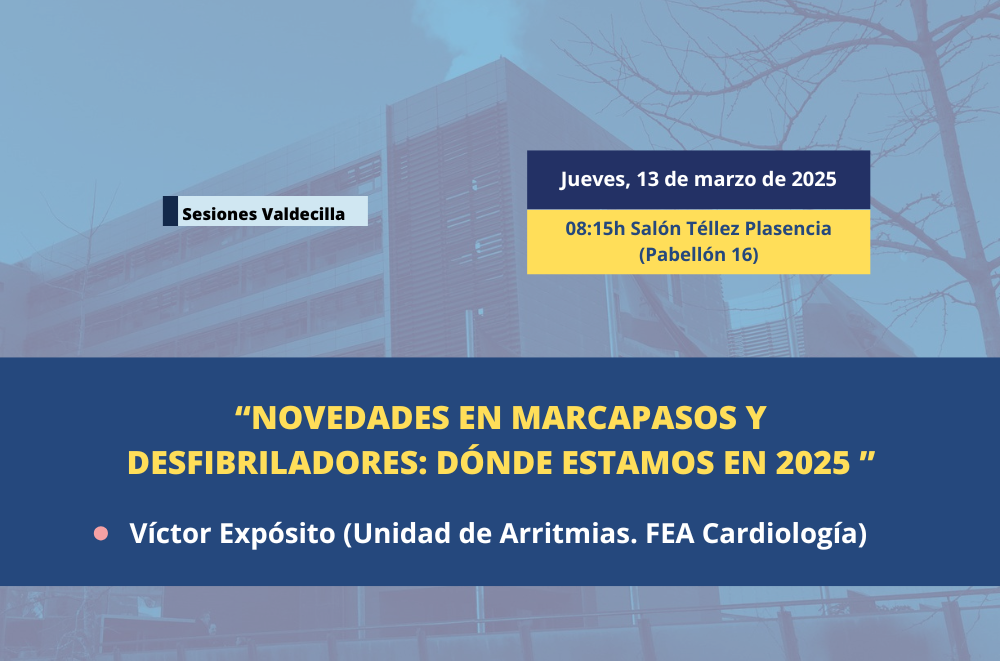 Sesiones Valdecilla

Jueves, 13 de marzo de 2025

08:15h Salón Téllez Plasencia (Pabellón 16)

“NOVEDADES EN MARCAPASOS Y DESFIBRILADORES: DÓNDE ESTAMOS EN 2025 ”

Víctor Expósito (Unidad de Arritmias. FEA Cardiología)